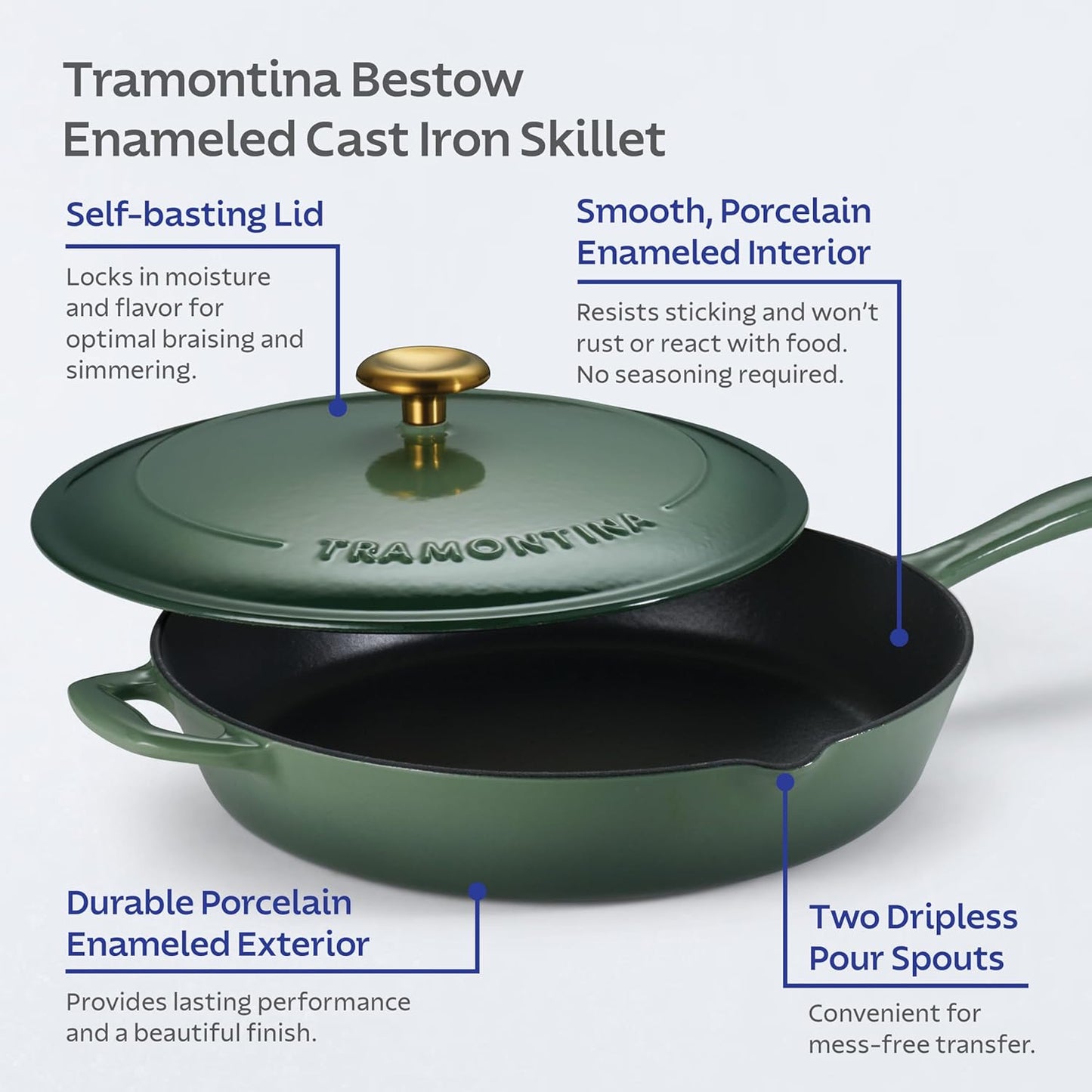 Tramontina Bestow Enameled Cast Iron Skillet

Self-basting Lid

Locks in moisture and flavor for optimal braising and simmering.

Smooth, Porcelain Enameled Interior

Resists sticking and won't rust or react with food. No seasoning required.

TRAMONTINA

Durable Porcelain Enameled Exterior

Provides lasting performance and a beautiful finish.

Two Dripless Pour Spouts

Convenient for mess-free transfer.